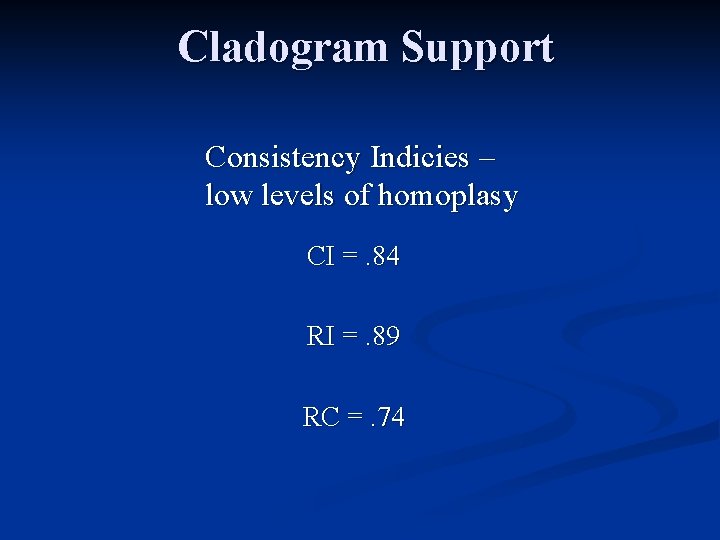 Cladogram Support

Consistency Indicies – low levels of homoplasy

CI = .84

RI = .89

RC = .74